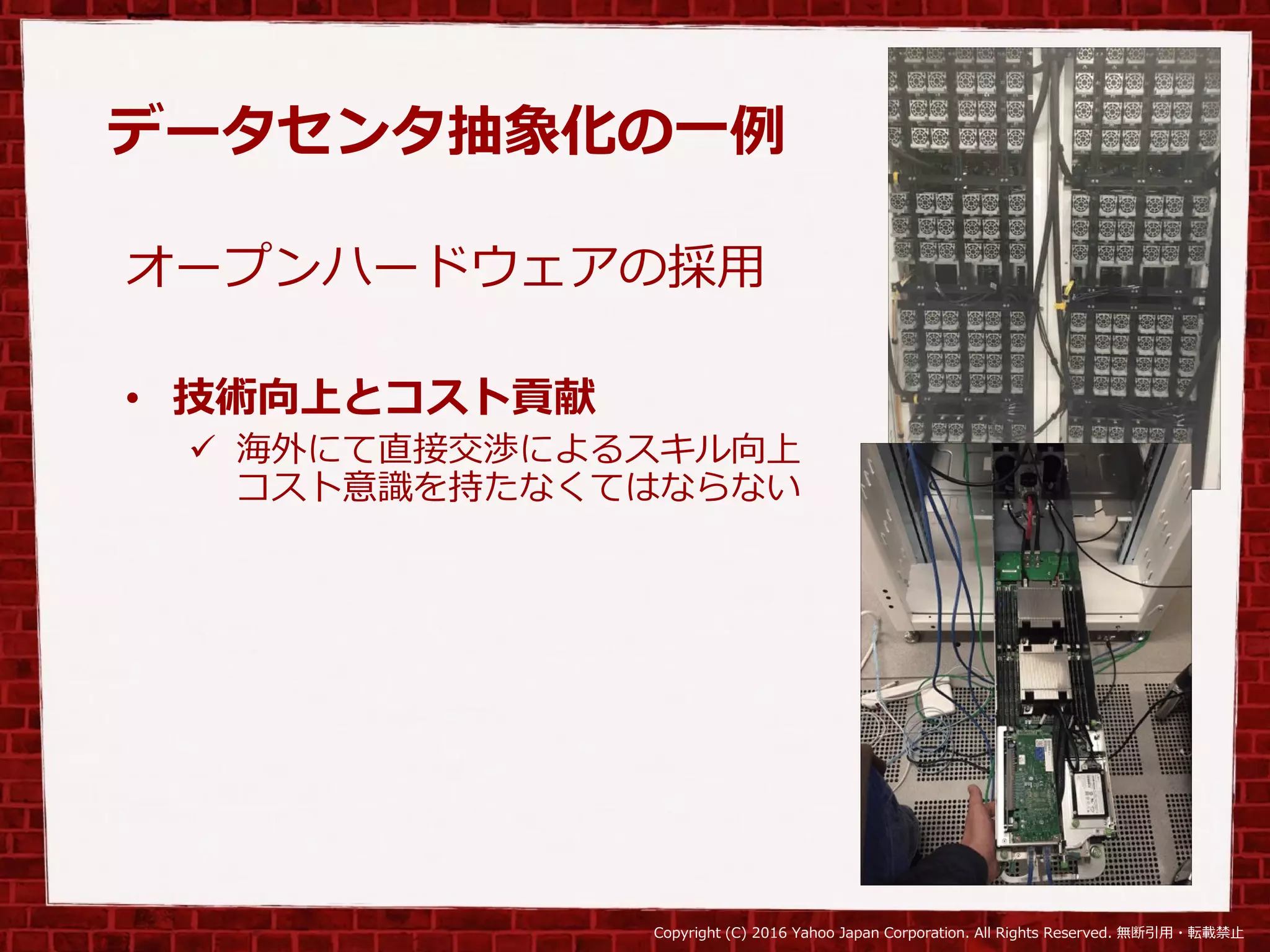 データセンタ抽象化の一例

オープンハードウェアの採用

• 技術向上とコスト貢献
✓ 海外にて直接交渉によるスキル向上
コスト意識を持たなくてはならない

Copyright (C) 2016 Yahoo Japan Corporation. All Rights Reserved. 無断引用・転載禁止